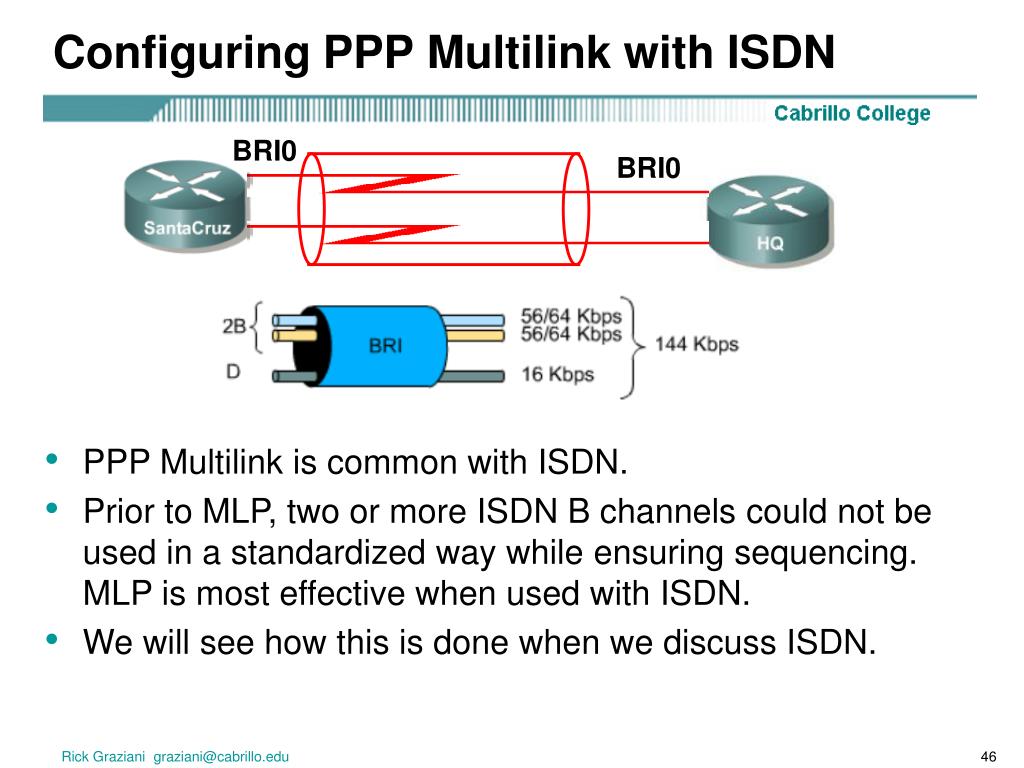 Configuring PPP Multilink with ISDN

Cabrillo College

BRI0

BRI0

SantaCruz

HQ

2B

D

BRI

56/64 Kbps
56/64 Kbps

16 Kbps

144 Kbps

• PPP Multilink is common with ISDN.
• Prior to MLP, two or more ISDN B channels could not be used in a standardized way while ensuring sequencing. MLP is most effective when used with ISDN.
• We will see how this is done when we discuss ISDN.

Rick Graziani graziani@cabrillo.edu

46